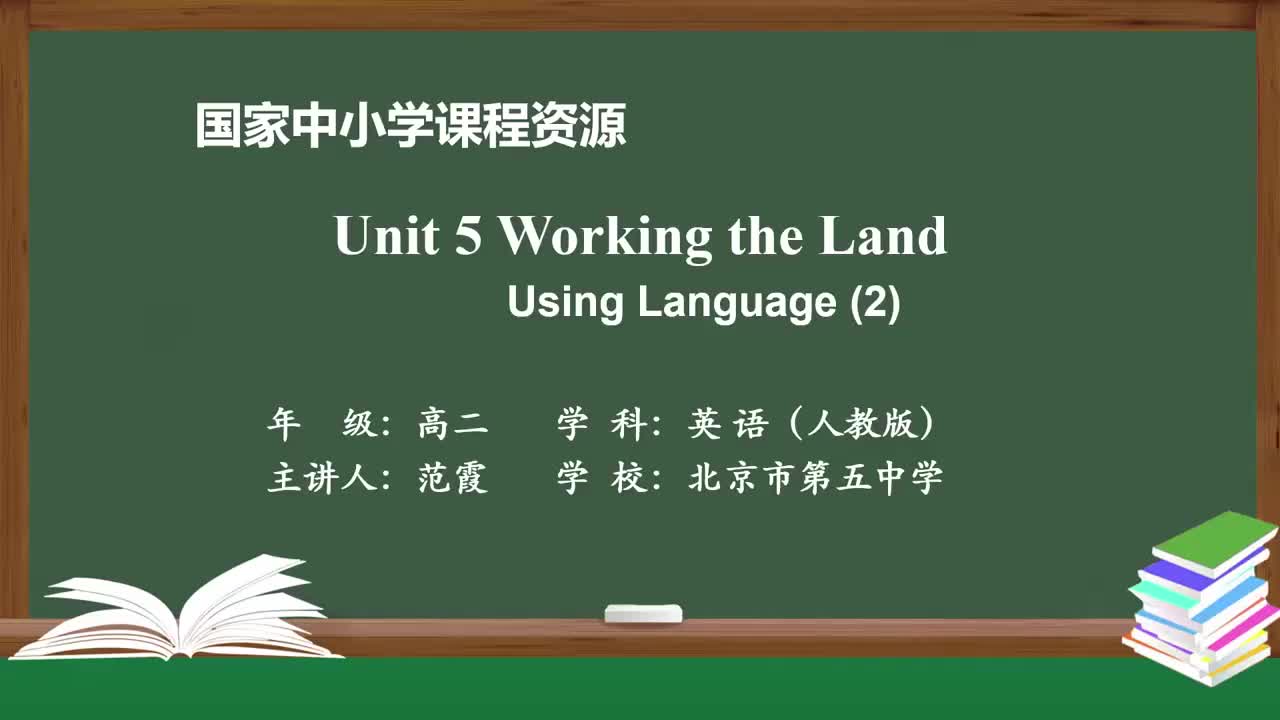 国家中小学课程资源

Unit 5 Working the Land

Using Language (2)

年　级：高二　　学 科：英 语（人教版）

主讲人：范霞　　学 校：北京市第五中学